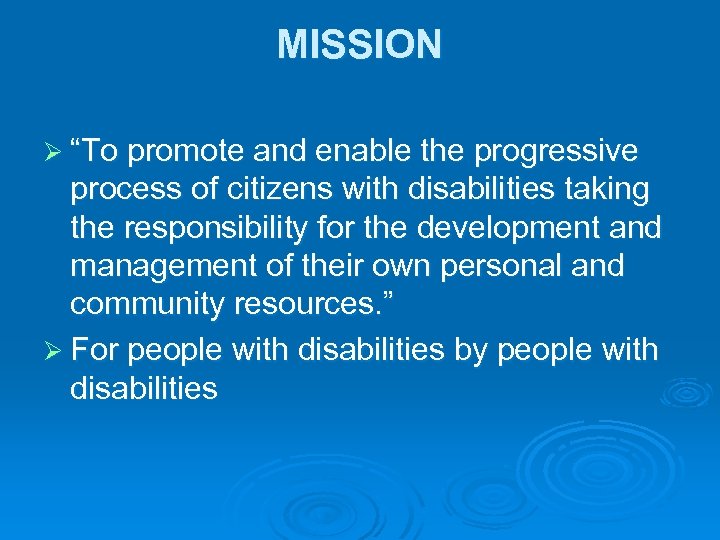 MISSION

➢ “To promote and enable the progressive process of citizens with disabilities taking the responsibility for the development and management of their own personal and community resources.”

➢ For people with disabilities by people with disabilities